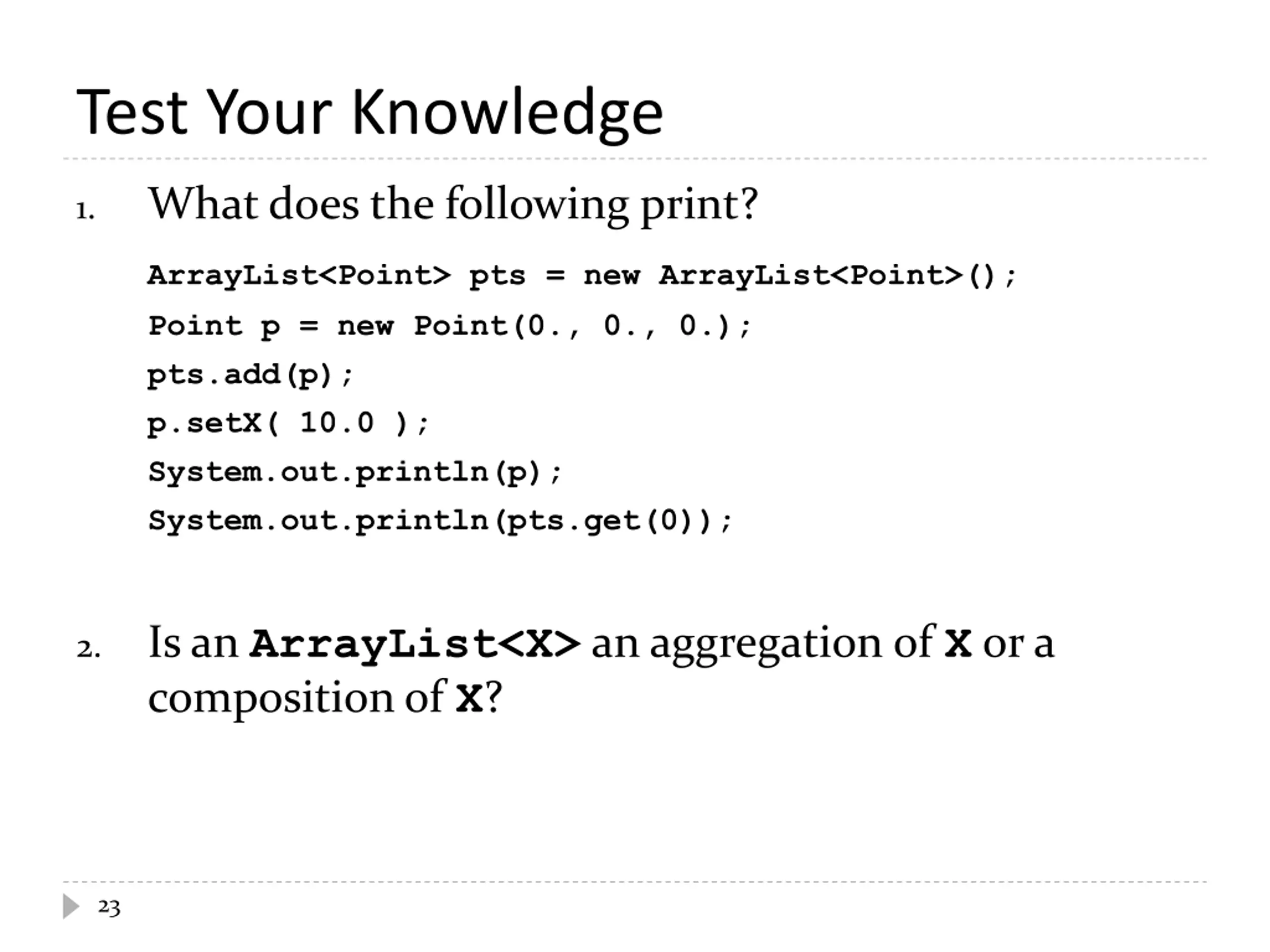 Test Your Knowledge

1. What does the following print?

ArrayList<Point> pts = new ArrayList<Point>();
Point p = new Point(0., 0., 0.);
pts.add(p);
p.setX( 10.0 );
System.out.println(p);
System.out.println(pts.get(0));

2. Is an ArrayList<X> an aggregation of X or a composition of X?

23